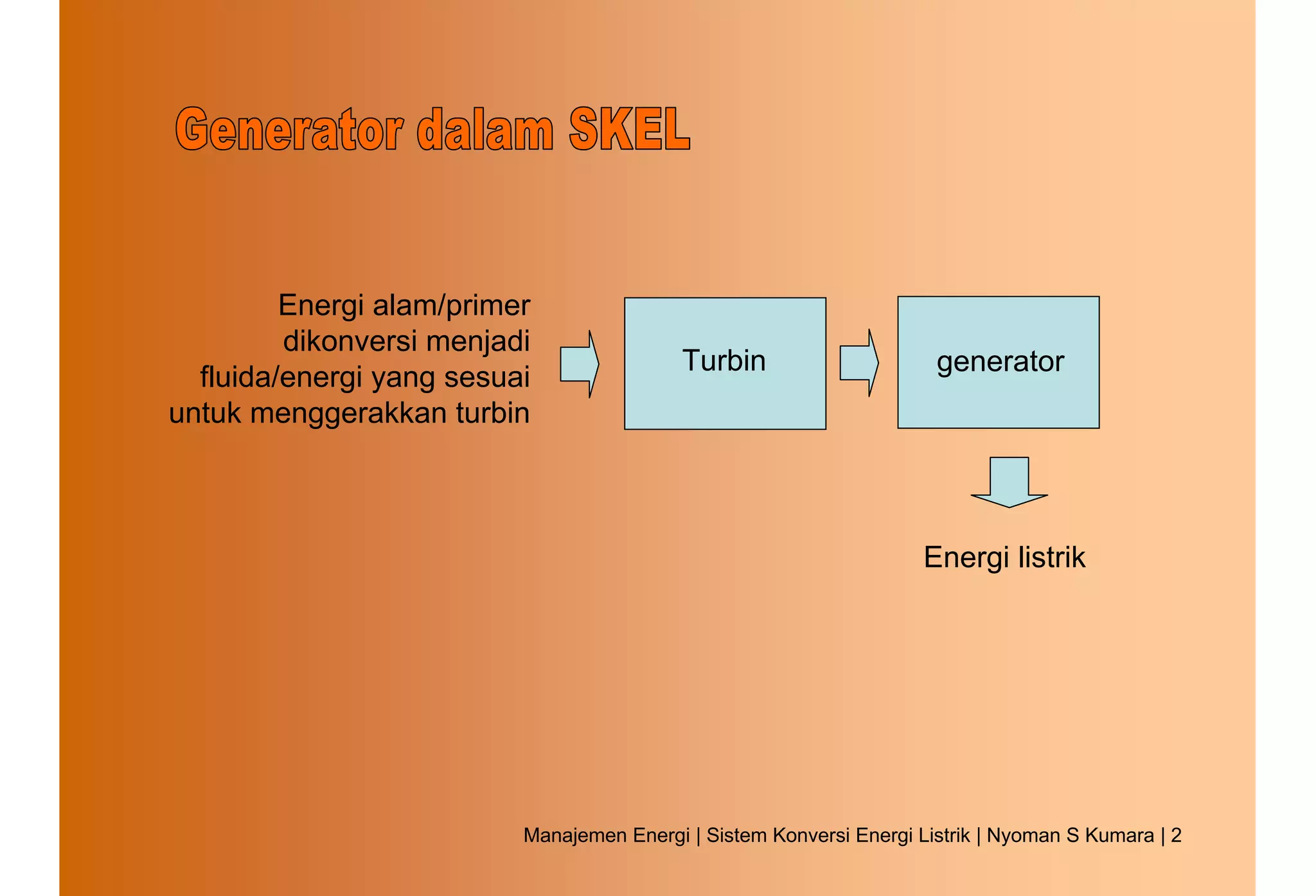 Generator dalam SKEL

Energi alam/primer dikonversi menjadi fluida/energi yang sesuai untuk menggerakkan turbin

Turbin

generator

Energi listrik

Manajemen Energi | Sistem Konversi Energi Listrik | Nyoman S Kumara | 2